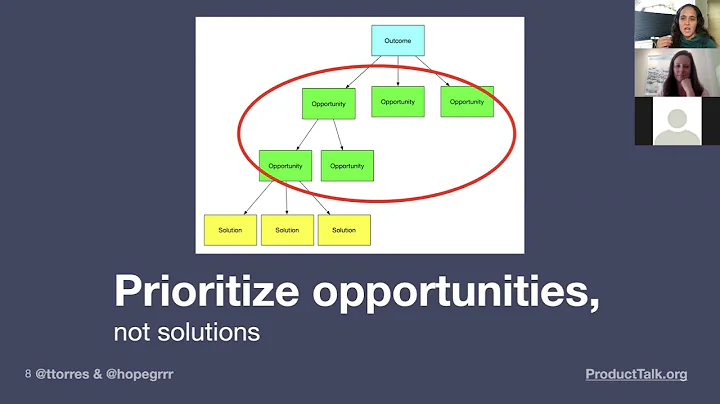 Outcome

Opportunity

Opportunity

Opportunity

Opportunity

Opportunity

Solution

Solution

Solution

Prioritize opportunities,
not solutions

8 @ttorres & @hopegrrr

ProductTalk.org